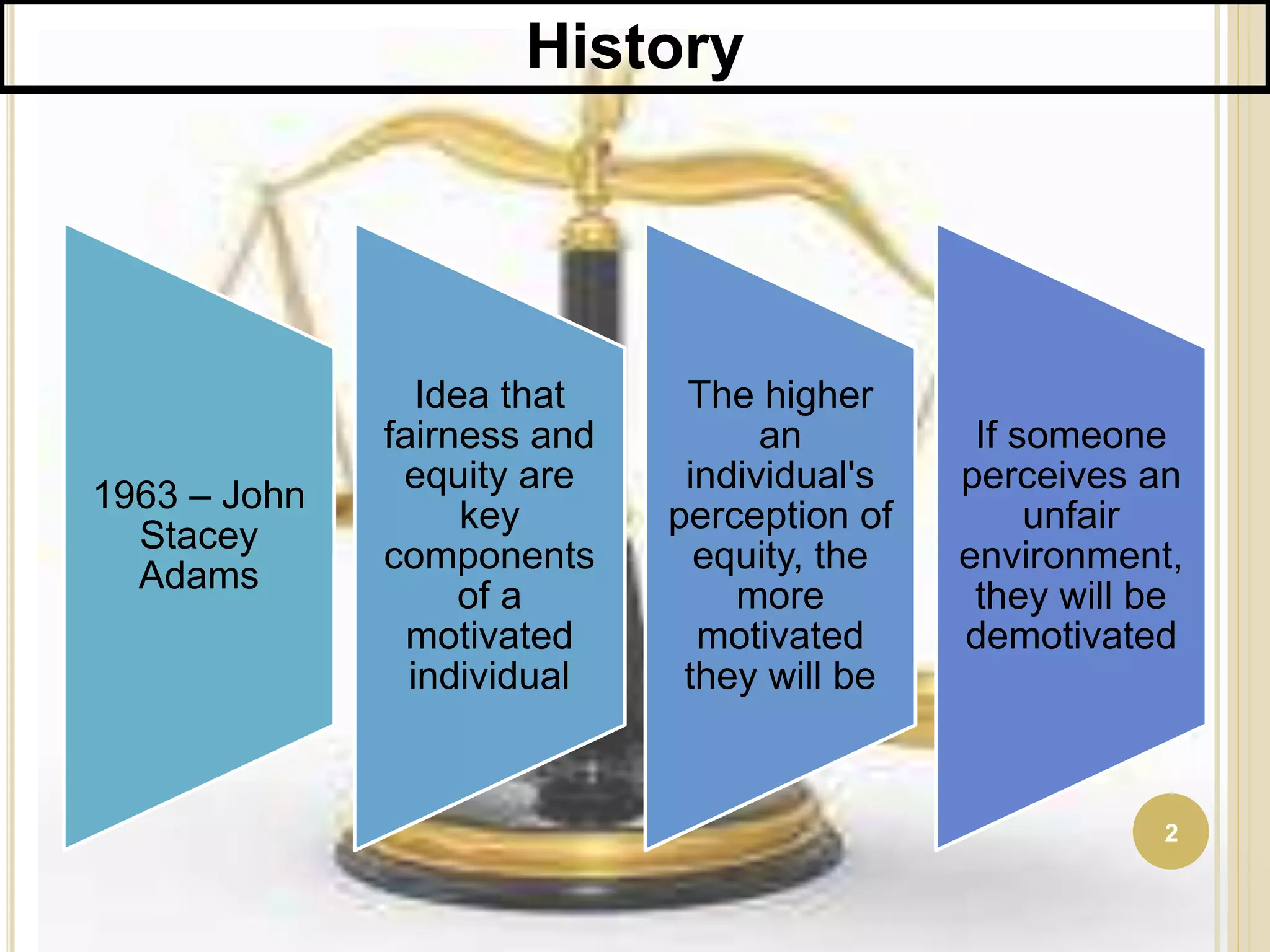 History

1963 – John Stacey Adams

Idea that fairness and equity are key components of a motivated individual

The higher an individual's perception of equity, the more motivated they will be

If someone perceives an unfair environment, they will be demotivated

2